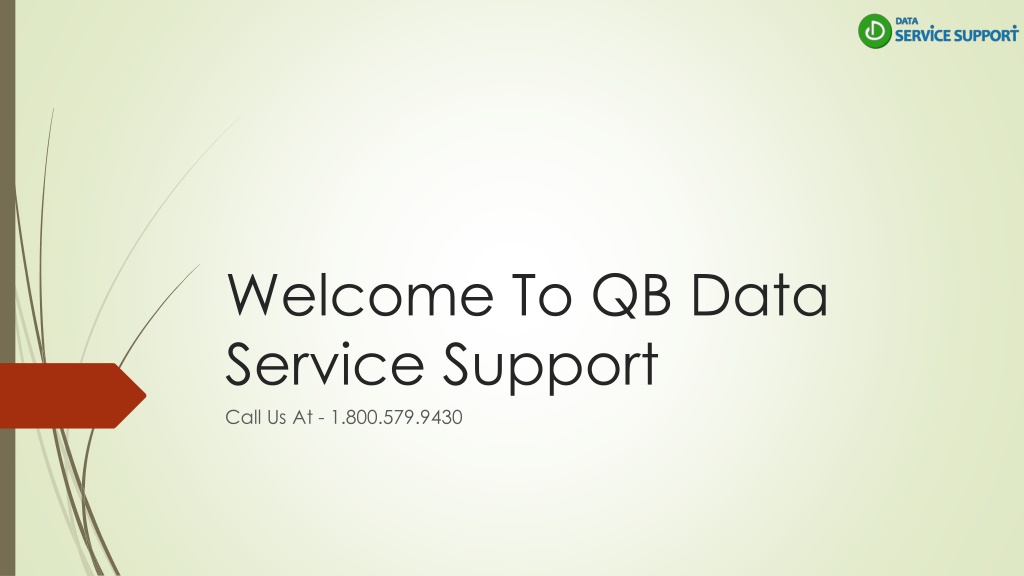 DATA
SERVICE SUPPORT

Welcome To QB Data Service Support

Call Us At - 1.800.579.9430